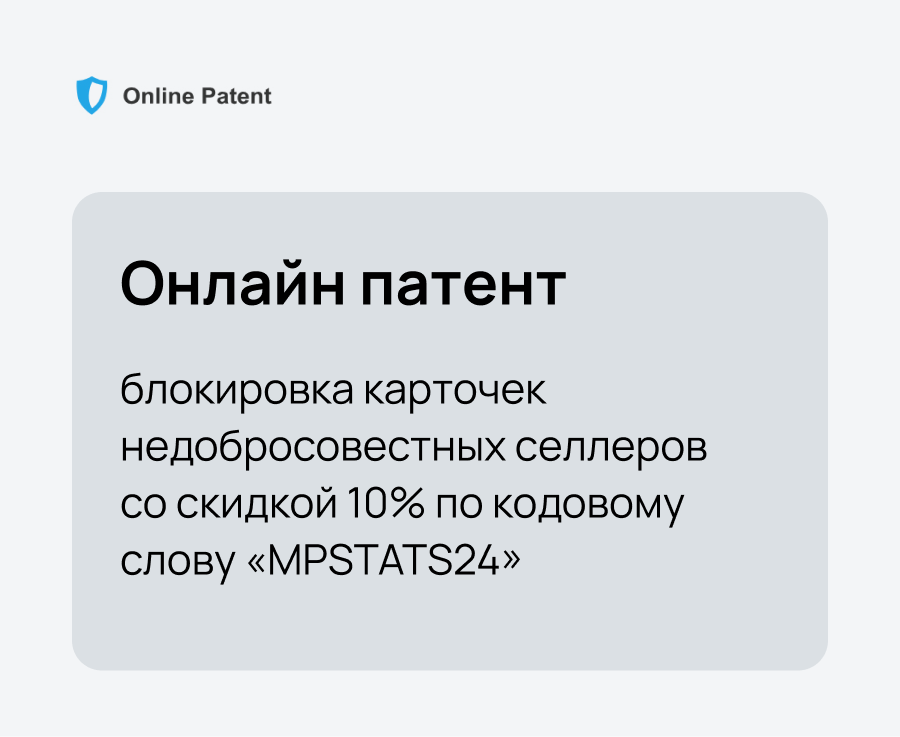 Online Patent

Онлайн патент

блокировка карточек недобросовестных селлеров со скидкой 10% по кодовому слову «MPSTATS24»